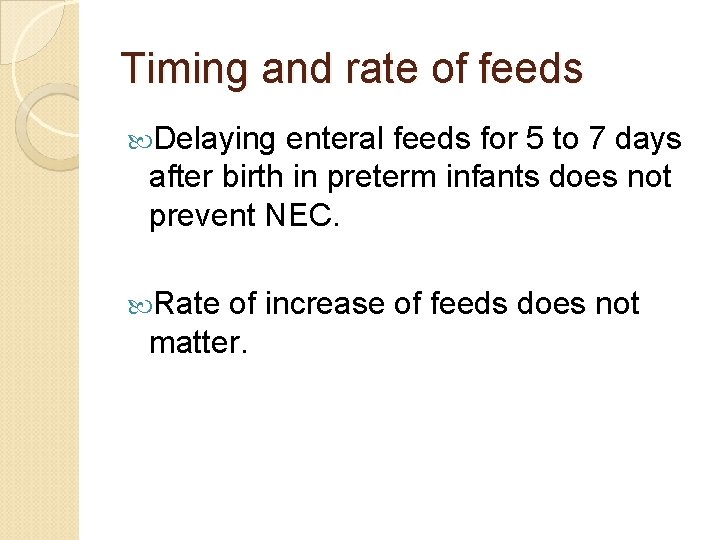 Timing and rate of feeds

Delaying enteral feeds for 5 to 7 days after birth in preterm infants does not prevent NEC.

Rate of increase of feeds does not matter.